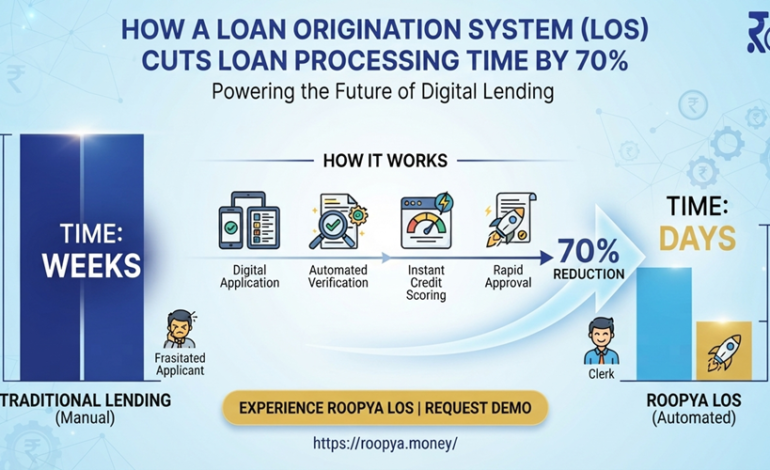 HOW A LOAN ORIGINATION SYSTEM (LOS) CUTS LOAN PROCESSING TIME BY 70%

Powering the Future of Digital Lending

HOW IT WORKS

TIME: WEEKS

Digital Application

Automated Verification

Instant Credit Scoring

Rapid Approval

70% REDUCTION

TIME: DAYS

Frasitated Applicant

Clerk

TRADITIONAL LENDING (Manual)

EXPERIENCE ROOPYA LOS | REQUEST DEMO

https://roopya.money/

ROOPYA LOS (Automated)